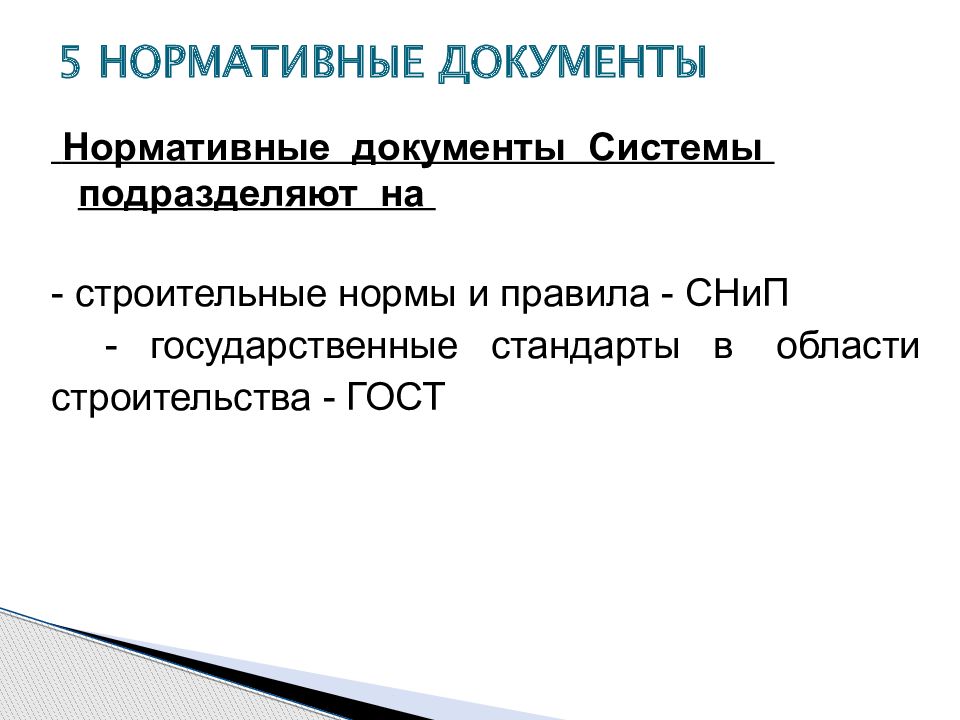 5 НОРМАТИВНЫЕ ДОКУМЕНТЫ

Нормативные документы Системы подразделяют на

- строительные нормы и правила - СНиП
- государственные стандарты в области строительства - ГОСТ